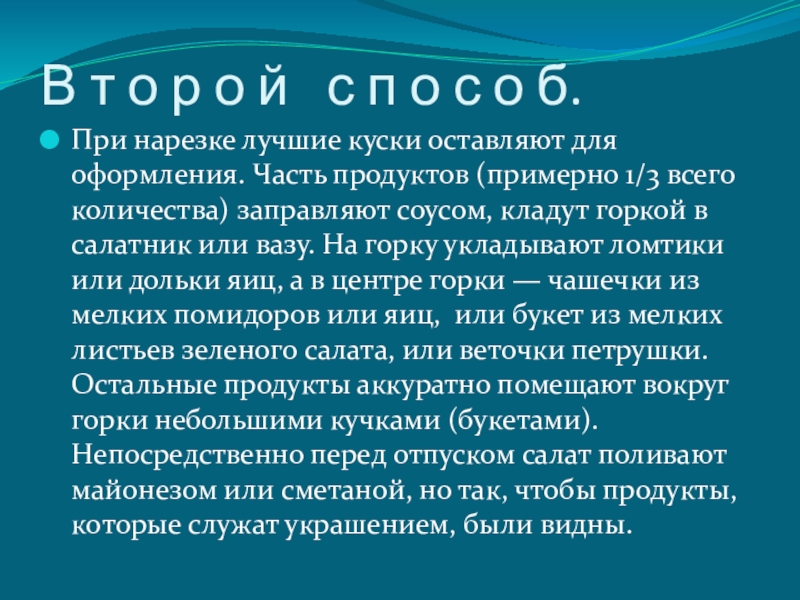 Второй способ.

При нарезке лучшие куски оставляют для оформления. Часть продуктов (примерно 1/3 всего количества) заправляют соусом, кладут горкой в салатник или вазу. На горку укладывают ломтики или дольки яиц, а в центре горки — чашечки из мелких помидоров или яиц,  или букет из мелких листьев зеленого салата, или веточки петрушки. Остальные продукты аккуратно помещают вокруг горки небольшими кучками (букетами). Непосредственно перед отпуском салат поливают майонезом или сметаной, но так, чтобы продукты, которые служат украшением, были видны.